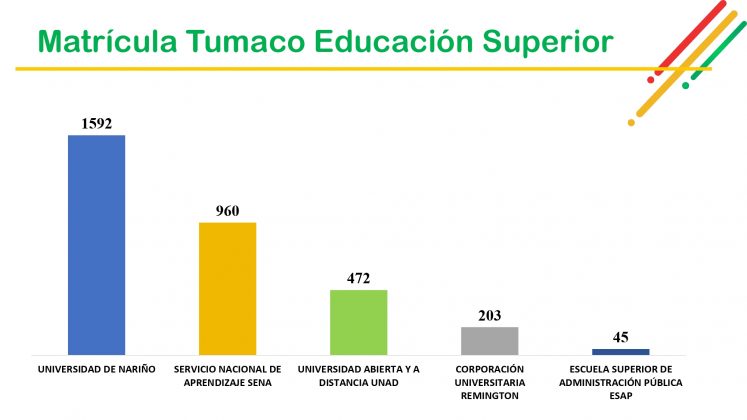 Matrícula Tumaco Educación Superior

1592

960

472

203

45

UNIVERSIDAD DE NARIÑO

SERVICIO NACIONAL DE APRENDIZAJE SENA

UNIVERSIDAD ABIERTA Y A DISTANCIA UNAD

CORPORACIÓN UNIVERSITARIA REMINGTON

ESCUELA SUPERIOR DE ADMINISTRACIÓN PÚBLICA ESAP